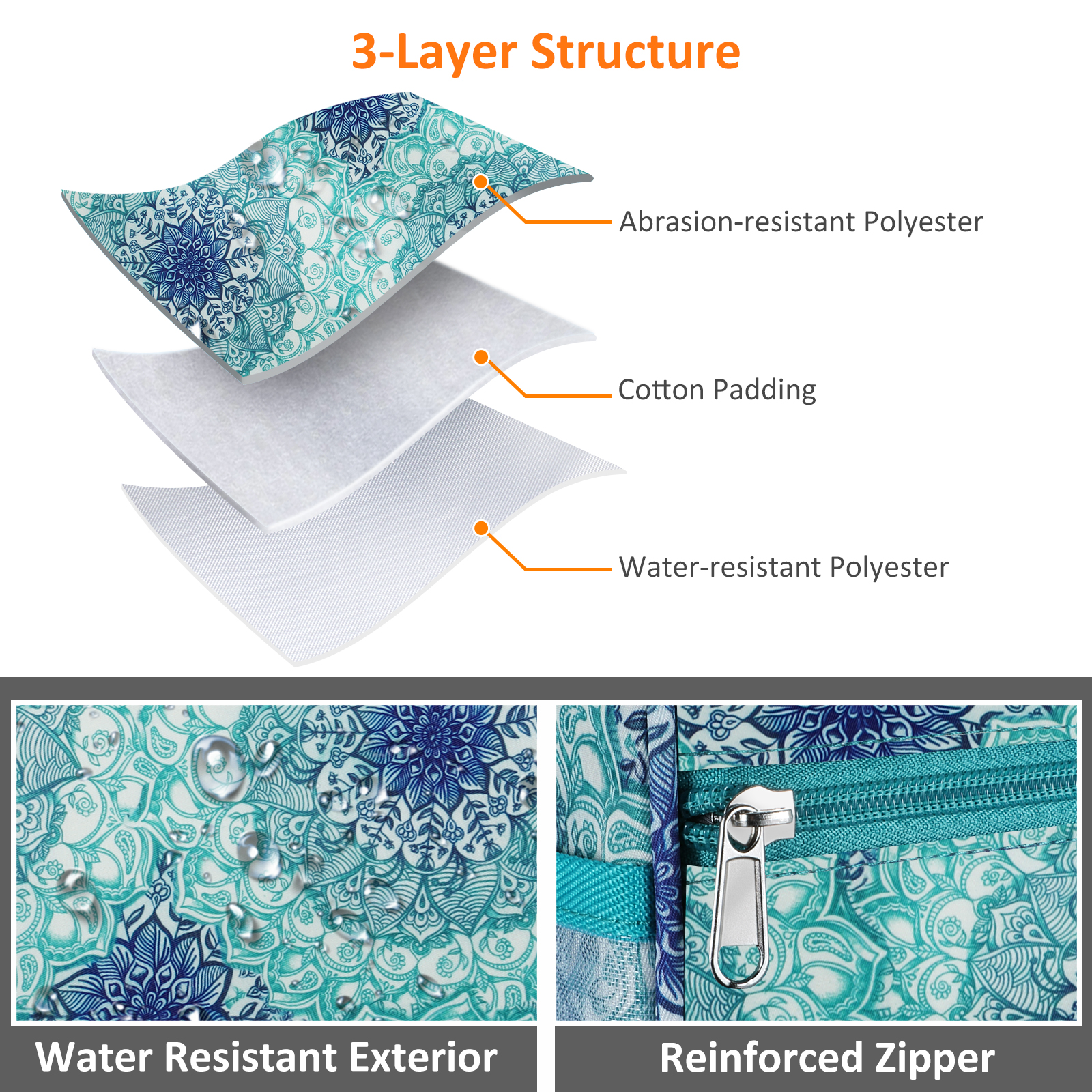 3-Layer Structure

Abrasion-resistant Polyester

Cotton Padding

Water-resistant Polyester

Water Resistant Exterior

Reinforced Zipper